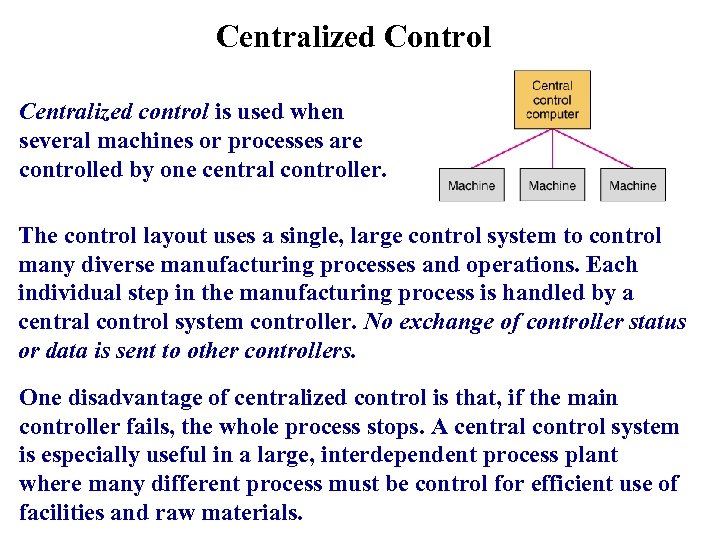 Centralized Control

Centralized control is used when several machines or processes are controlled by one central controller.

Central control computer

Machine

Machine

Machine

The control layout uses a single, large control system to control many diverse manufacturing processes and operations. Each individual step in the manufacturing process is handled by a central control system controller. No exchange of controller status or data is sent to other controllers.

One disadvantage of centralized control is that, if the main controller fails, the whole process stops. A central control system is especially useful in a large, interdependent process plant where many different process must be control for efficient use of facilities and raw materials.